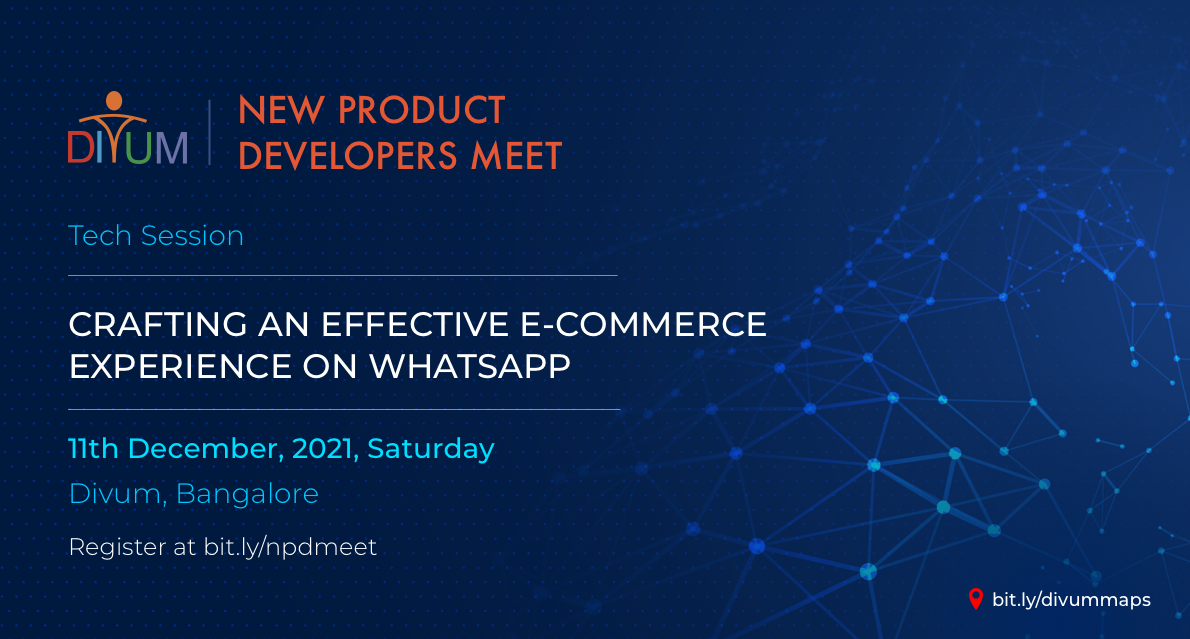 DIVUM
NEW PRODUCT DEVELOPERS MEET

Tech Session

CRAFTING AN EFFECTIVE E-COMMERCE EXPERIENCE ON WHATSAPP

11th December, 2021, Saturday

Divum, Bangalore

Register at bit.ly/npdmeet

bit.ly/divummaps